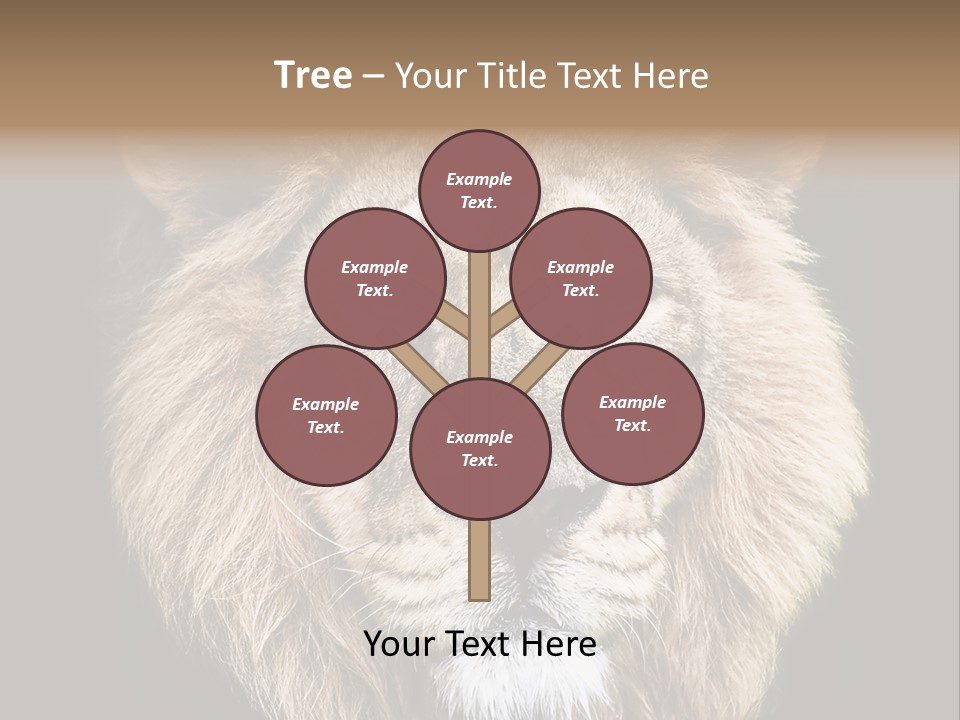 Tree – Your Title Text Here

Example Text.

Example Text.

Example Text.

Example Text.

Example Text.

Example Text.

Your Text Here